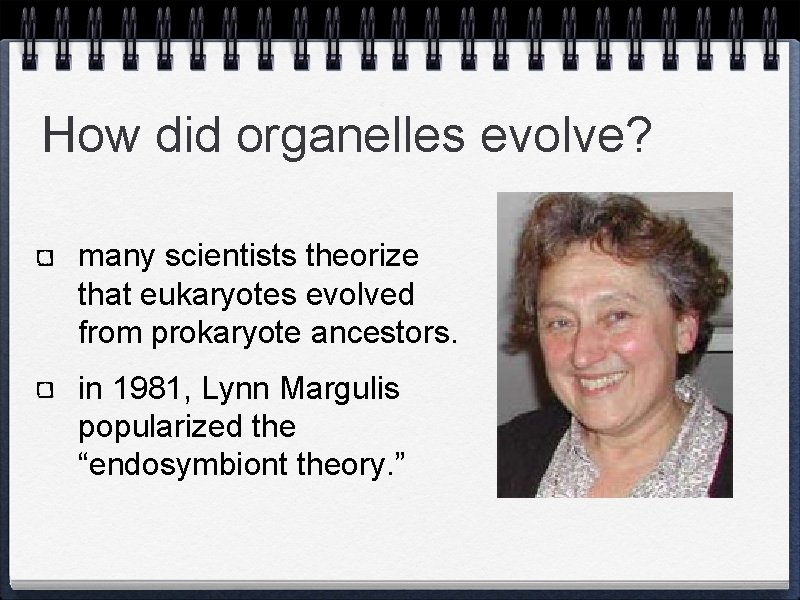 How did organelles evolve?

many scientists theorize that eukaryotes evolved from prokaryote ancestors.

in 1981, Lynn Margulis popularized the “endosymbiont theory.”